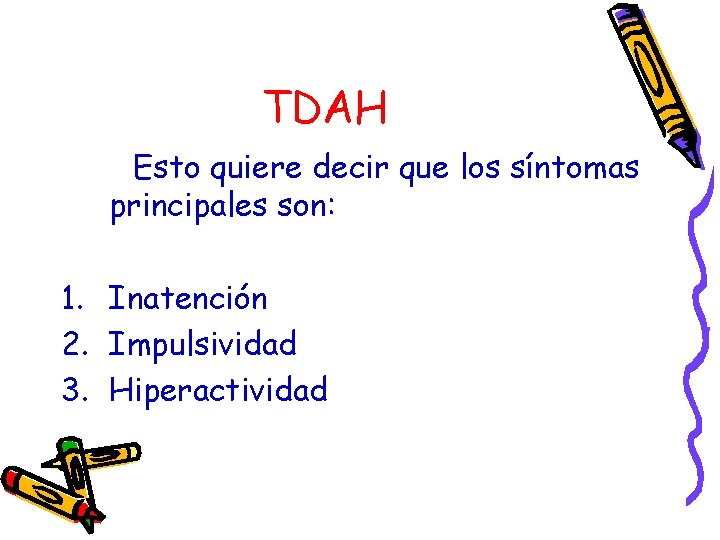 TDAH

Esto quiere decir que los síntomas principales son:

1. Inatención
2. Impulsividad
3. Hiperactividad